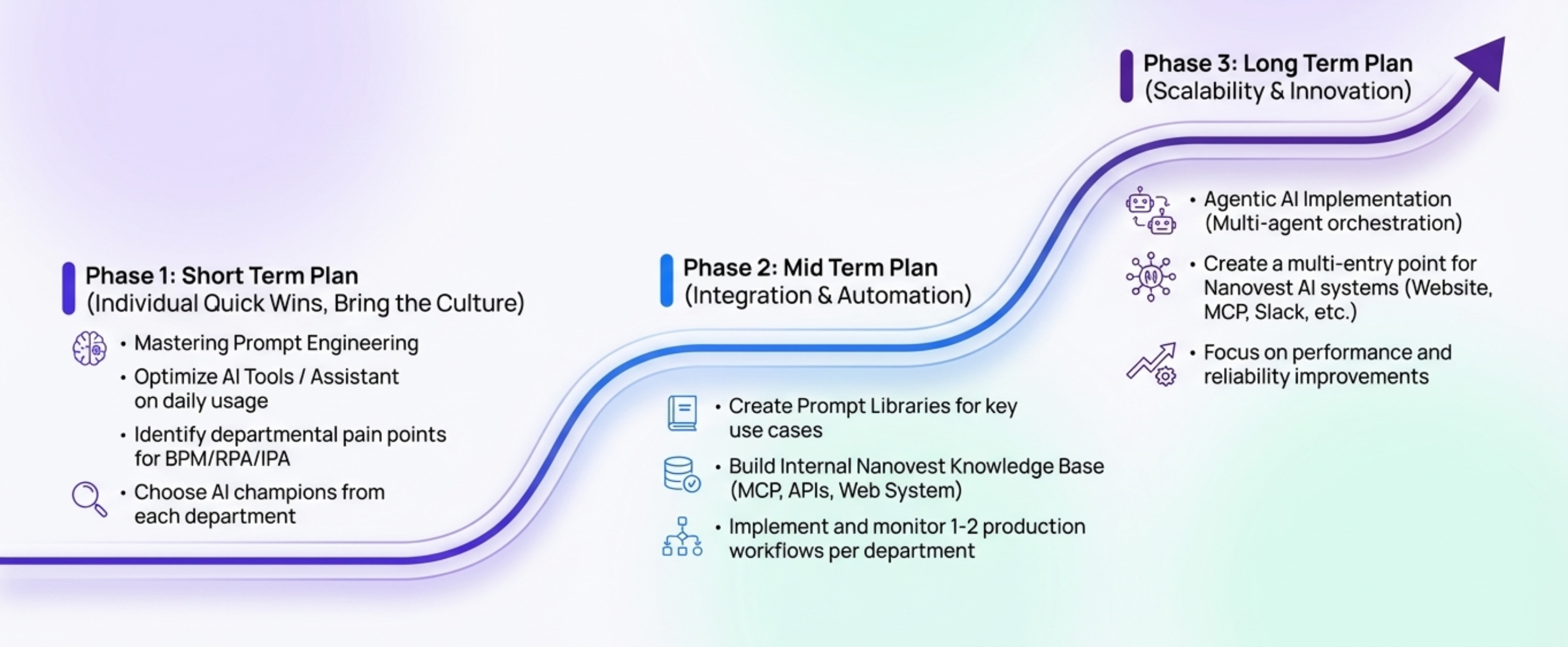 Phase 1: Short Term Plan
(Individual Quick Wins, Bring the Culture)

• Mastering Prompt Engineering
• Optimize AI Tools / Assistant on daily usage
• Identify departmental pain points for BPM/RPA/IPA
• Choose AI champions from each department

Phase 2: Mid Term Plan
(Integration & Automation)

• Create Prompt Libraries for key use cases
• Build Internal Nanovest Knowledge Base (MCP, APIs, Web System)
• Implement and monitor 1-2 production workflows per department

Phase 3: Long Term Plan
(Scalability & Innovation)

• Agentic AI Implementation (Multi-agent orchestration)
• Create a multi-entry point for Nanovest AI systems (Website, MCP, Slack, etc.)
• Focus on performance and reliability improvements